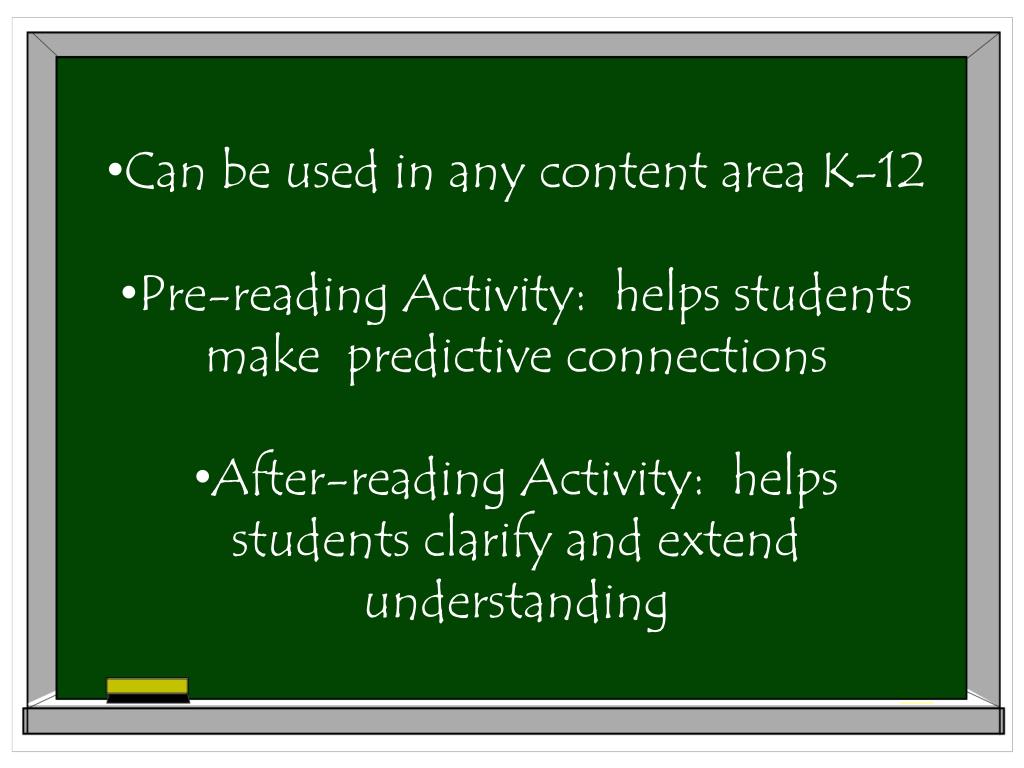 •Can be used in any content area K-12

•Pre-reading Activity:  helps students make  predictive connections

•After-reading Activity:  helps students clarify and extend understanding